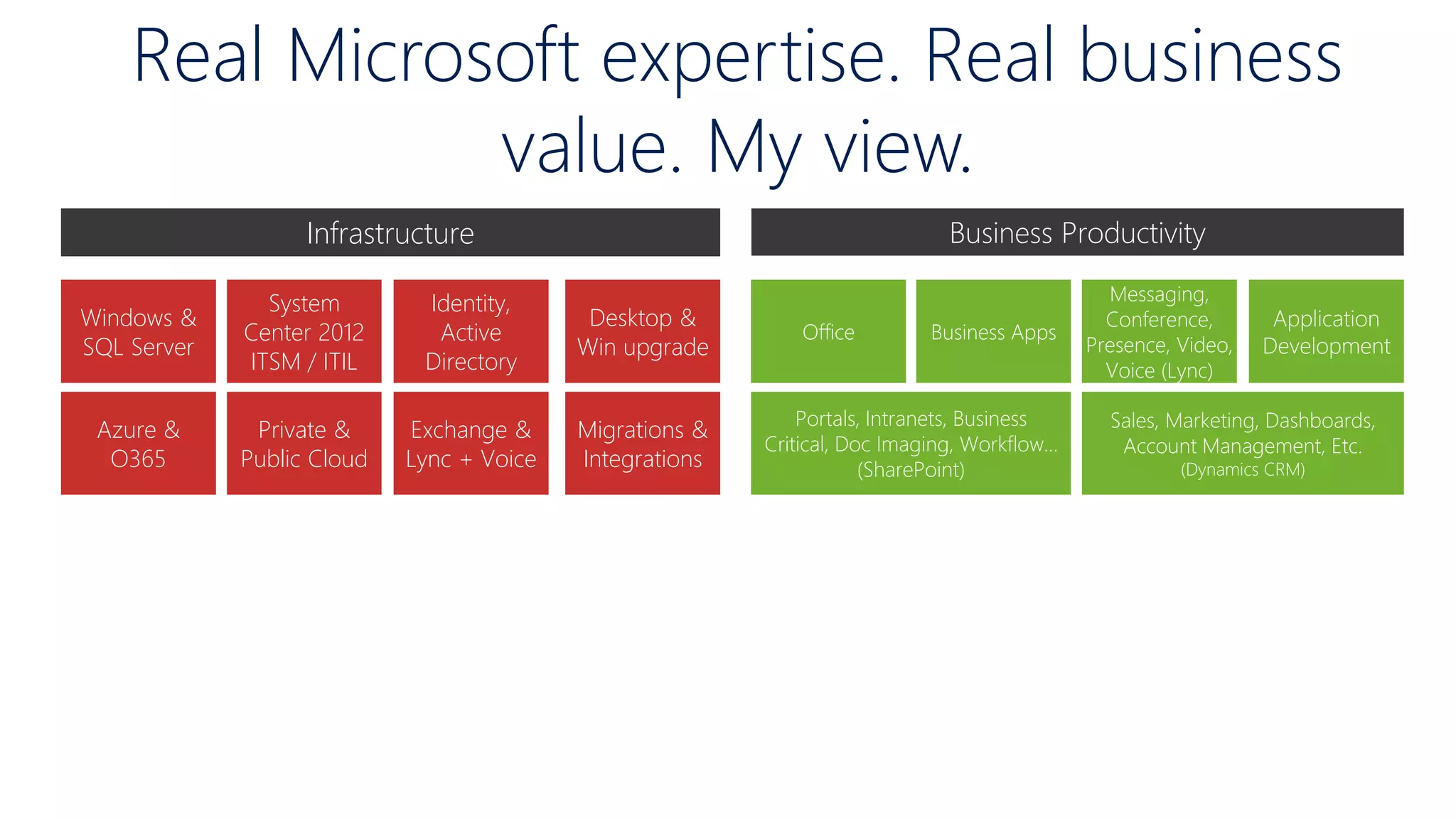 Real Microsoft expertise. Real business value. My view.

Infrastructure

Windows & SQL Server

System Center 2012 ITSM / ITIL

Identity, Active Directory

Desktop & Win upgrade

Azure & O365

Private & Public Cloud

Exchange & Lync + Voice

Migrations & Integrations

Business Productivity

Office

Business Apps

Messaging, Conference, Presence, Video, Voice (Lync)

Application Development

Portals, Intranets, Business Critical, Doc Imaging, Workflow… (SharePoint)

Sales, Marketing, Dashboards, Account Management, Etc. (Dynamics CRM)